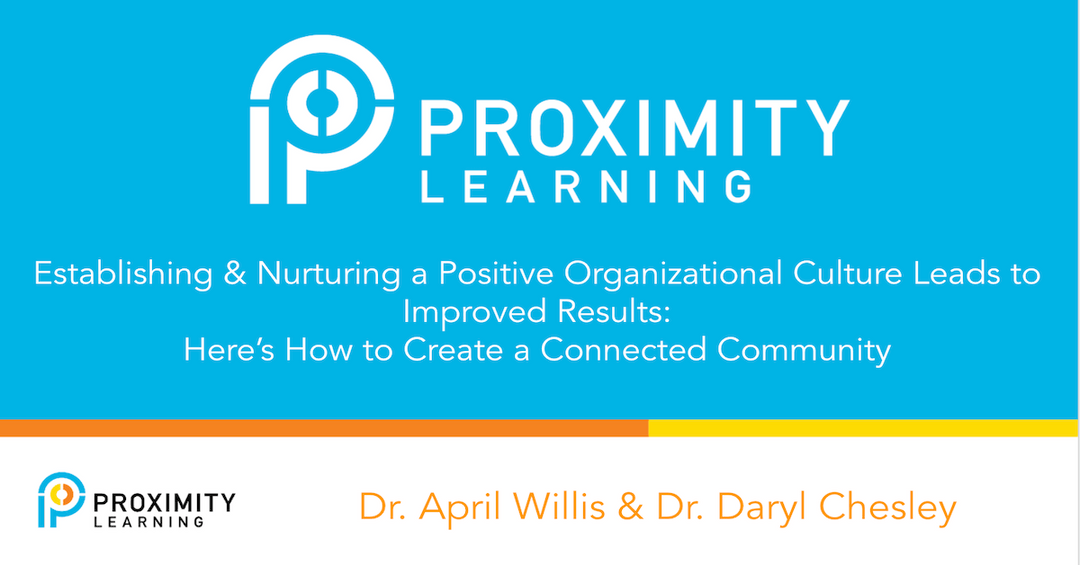 PROXIMITY
LEARNING

Establishing & Nurturing a Positive Organizational Culture Leads to Improved Results:
Here's How to Create a Connected Community

PROXIMITY
LEARNING

Dr. April Willis & Dr. Daryl Chesley